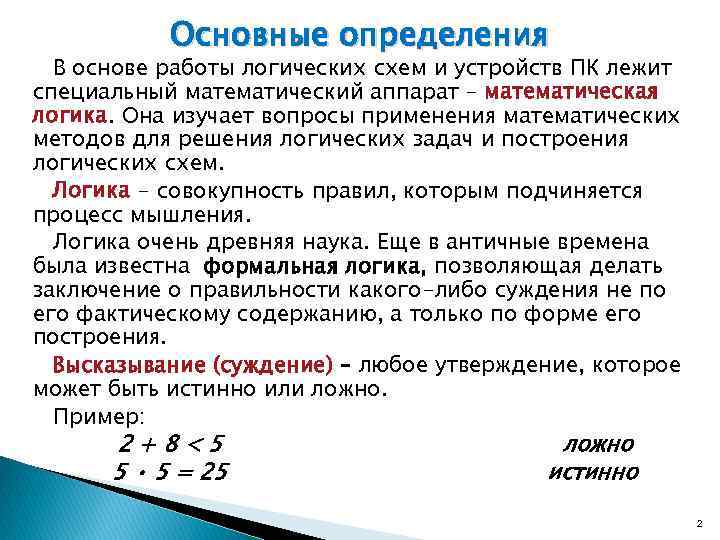 Основные определения

В основе работы логических схем и устройств ПК лежит специальный математический аппарат – математическая логика. Она изучает вопросы применения математических методов для решения логических задач и построения логических схем.

Логика – совокупность правил, которым подчиняется процесс мышления.

Логика очень древняя наука. Еще в античные времена была известна формальная логика, позволяющая делать заключение о правильности какого-либо суждения не по его фактическому содержанию, а только по форме его построения.

Высказывание (суждение) – любое утверждение, которое может быть истинно или ложно.

Пример:

$2 + 8 < 5$ ложно

$5 \cdot 5 = 25$ истинно

2